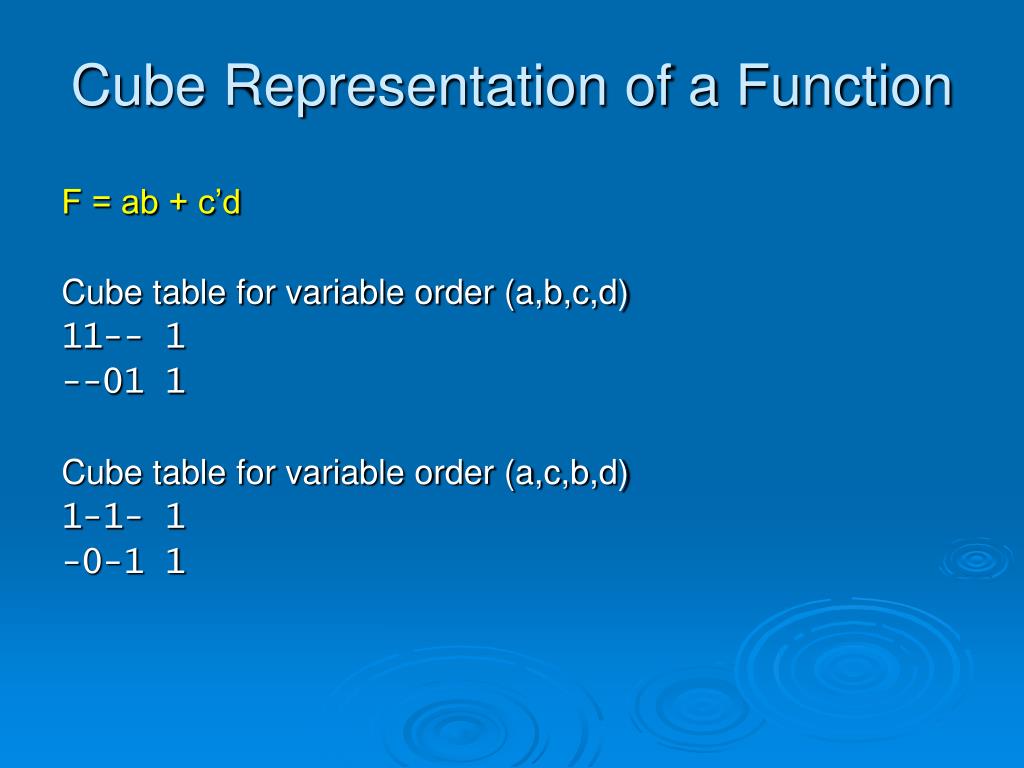 Cube Representation of a Function

F = ab + c’d

Cube table for variable order (a,b,c,d)
11-- 1
--01 1

Cube table for variable order (a,c,b,d)
1-1- 1
-0-1 1